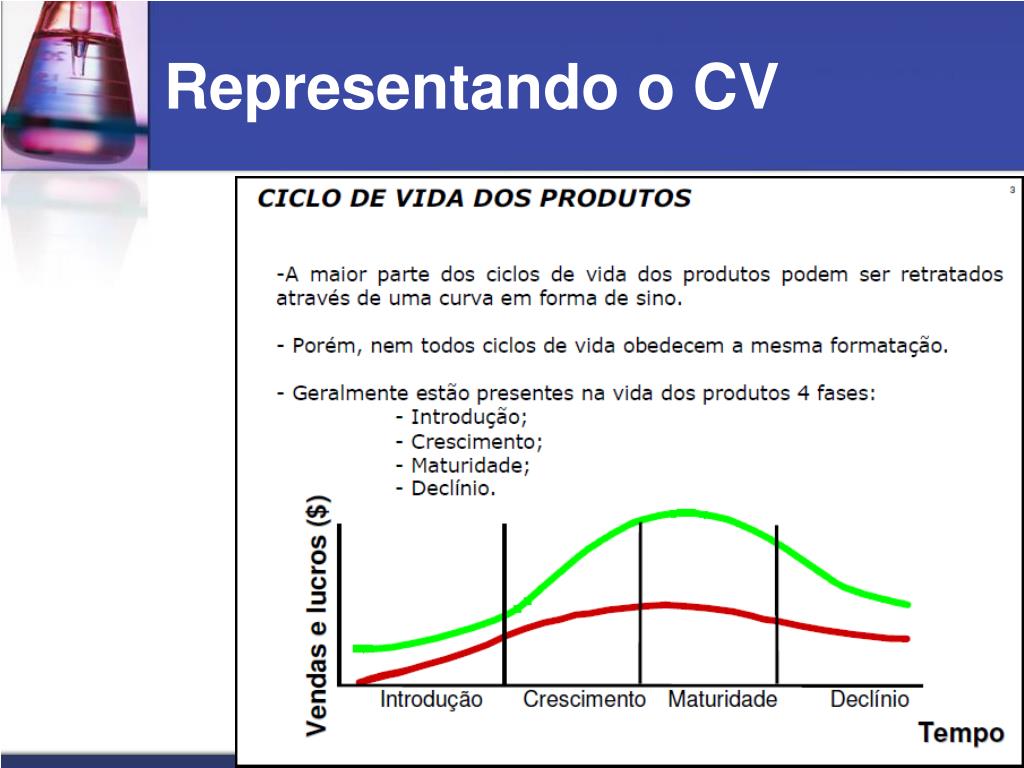 Representando o CV

CICLO DE VIDA DOS PRODUTOS

3

-A maior parte dos ciclos de vida dos produtos podem ser retratados através de uma curva em forma de sino.

- Porém, nem todos ciclos de vida obedecem a mesma formatação.

- Geralmente estão presentes na vida dos produtos 4 fases:
- Introdução;
- Crescimento;
- Maturidade;
- Declínio.

Vendas e lucros ($)

Introdução Crescimento Maturidade Declínio

Tempo